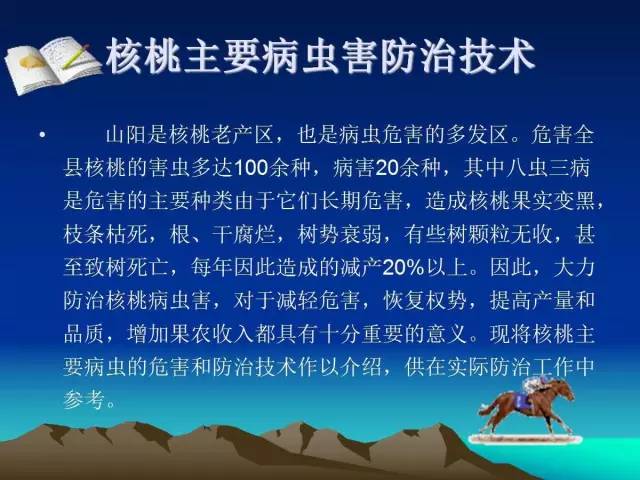 核桃主要病虫害防治技术

• 山阳是核桃老产区，也是病虫危害的多发区。危害全县核桃的害虫多达100余种，病害20余种，其中八虫三病是危害的主要种类由于它们长期危害，造成核桃果实变黑，枝条枯死，根、干腐烂，树势衰弱，有些树颗粒无收，甚至致树死亡，每年因此造成的减产20%以上。因此，大力防治核桃病虫害，对于减轻危害，恢复权势，提高产量和品质，增加果农收入都具有十分重要的意义。现将核桃主要病虫的危害和防治技术作以介绍，供在实际防治工作中参考。